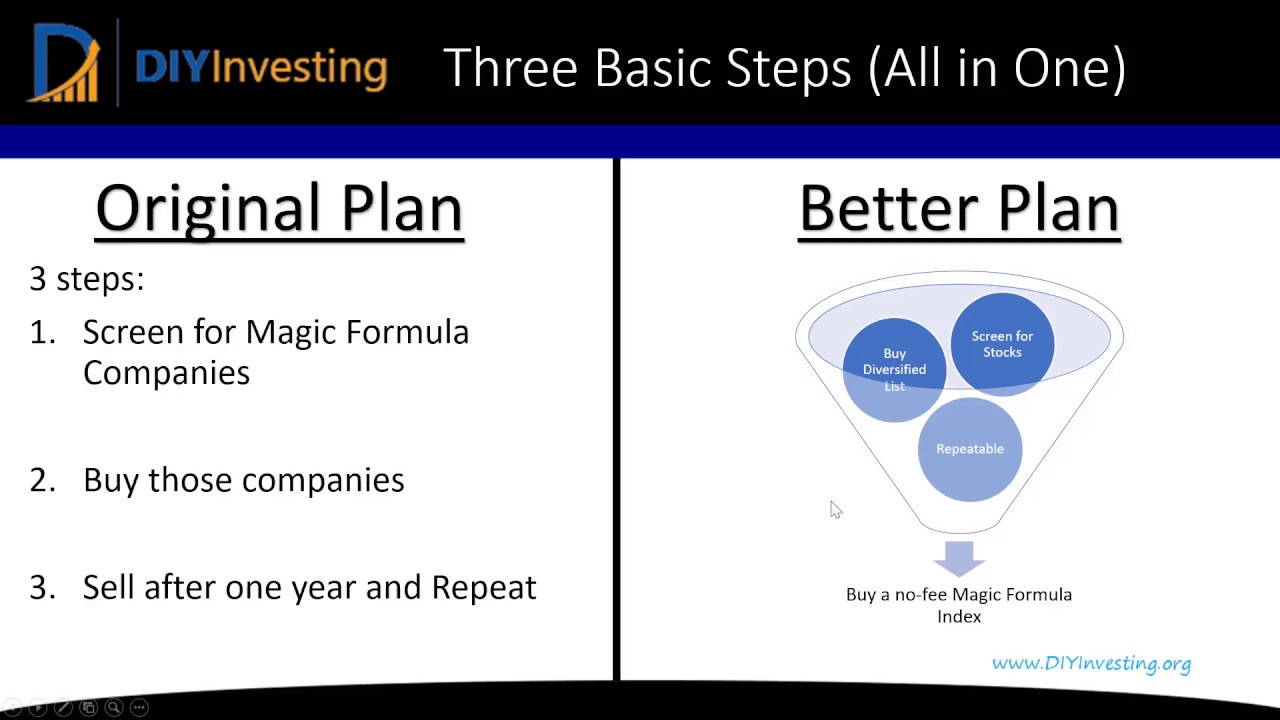 DIYInvesting

Three Basic Steps (All in One)

Original Plan

3 steps:

1. Screen for Magic Formula Companies

2. Buy those companies

3. Sell after one year and Repeat

Better Plan

Buy Diversified List

Screen for Stocks

Repeatable

Buy a no-fee Magic Formula Index

www.DIYInvesting.org